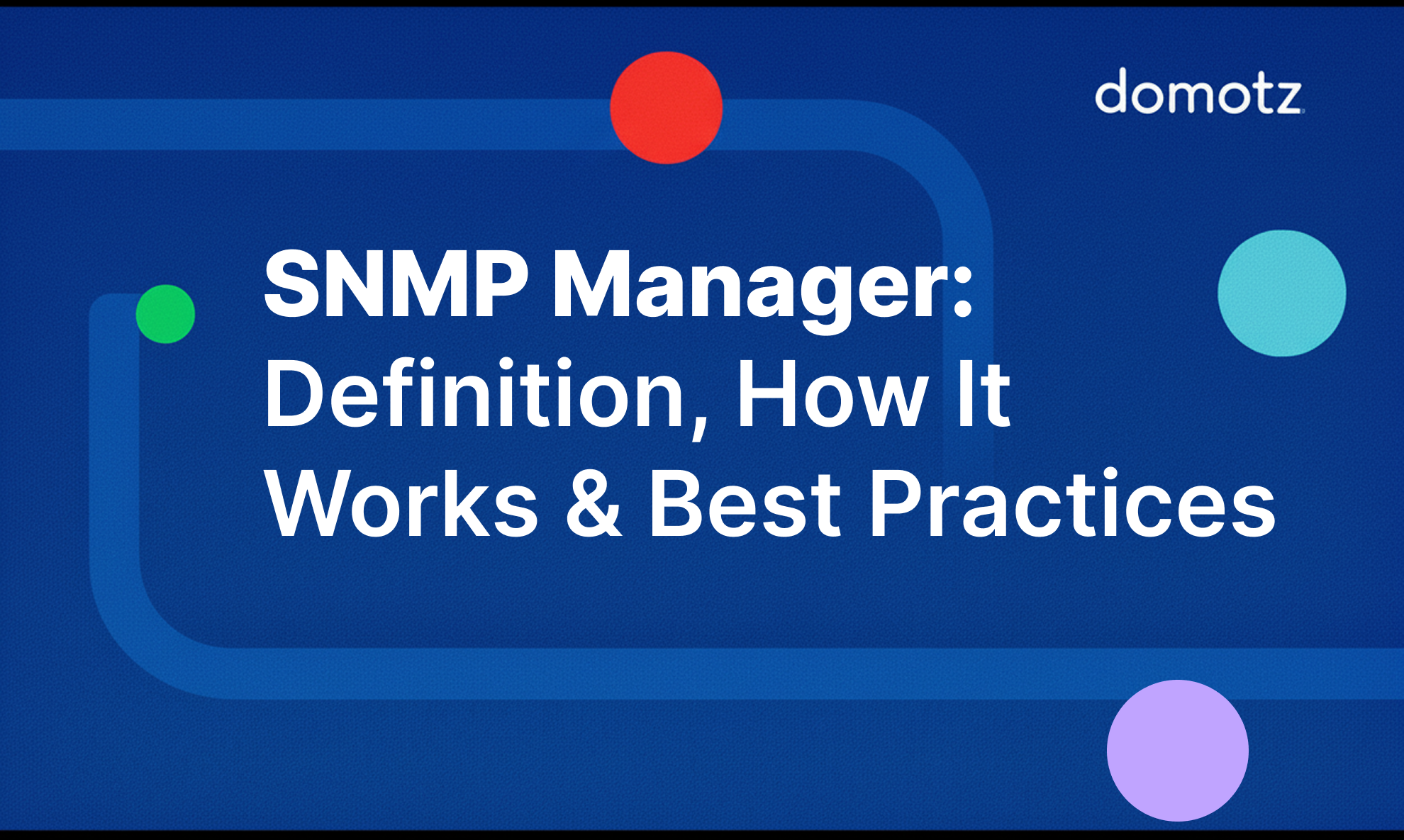 domotz

SNMP Manager: Definition, How It Works & Best Practices